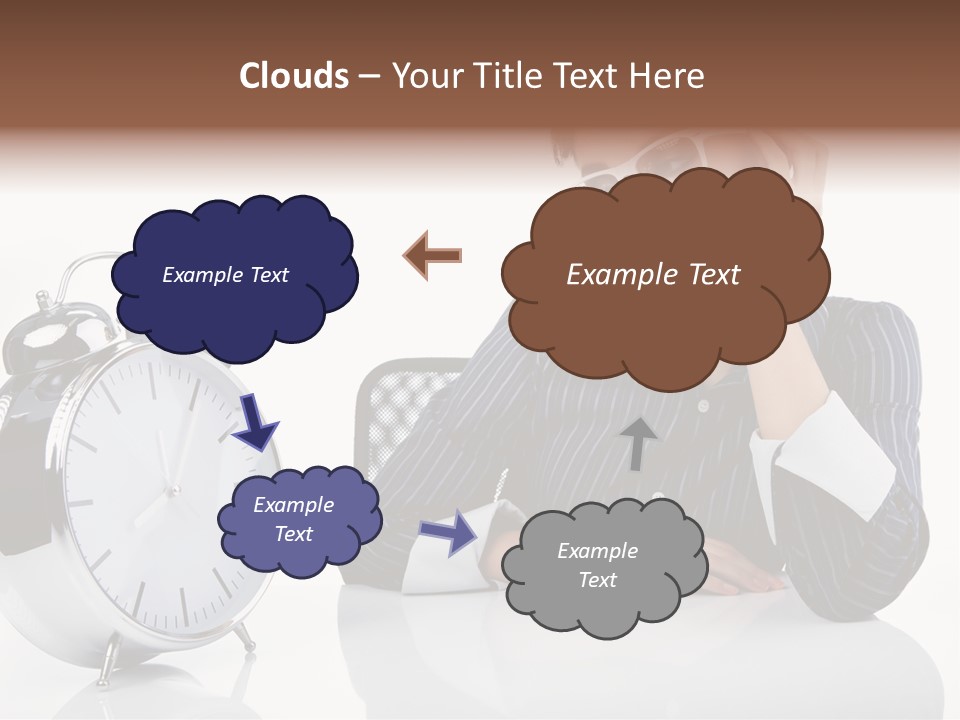 Clouds – Your Title Text Here

Example Text

Example Text

Example Text

Example Text